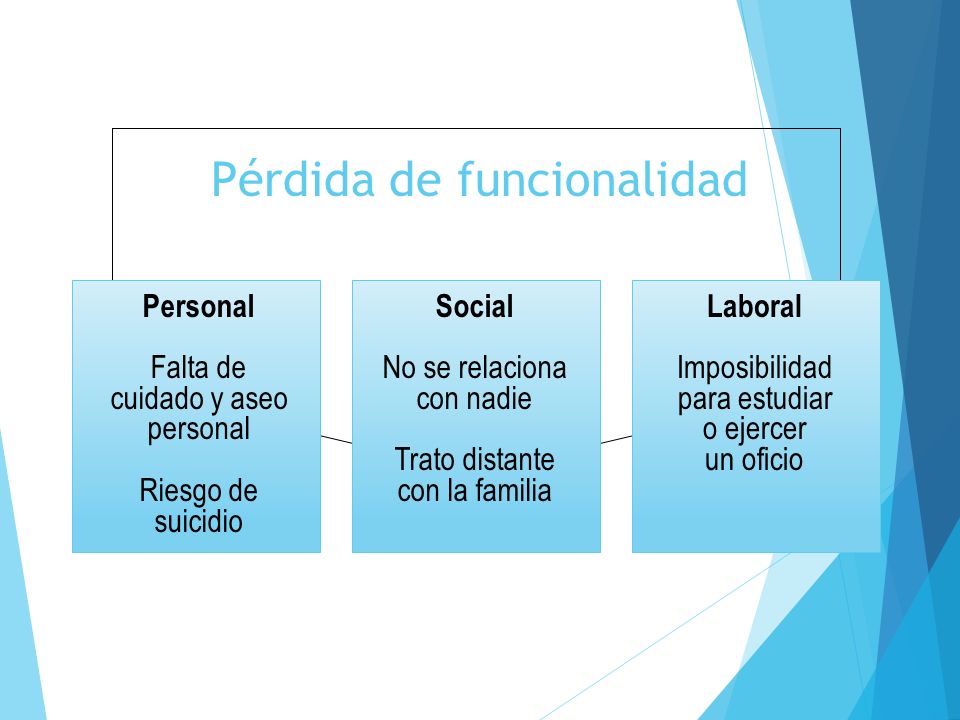 Pérdida de funcionalidad

Personal

Falta de cuidado y aseo personal

Riesgo de suicidio

Social

No se relaciona con nadie

Trato distante con la familia

Laboral

Imposibilidad para estudiar o ejercer un oficio